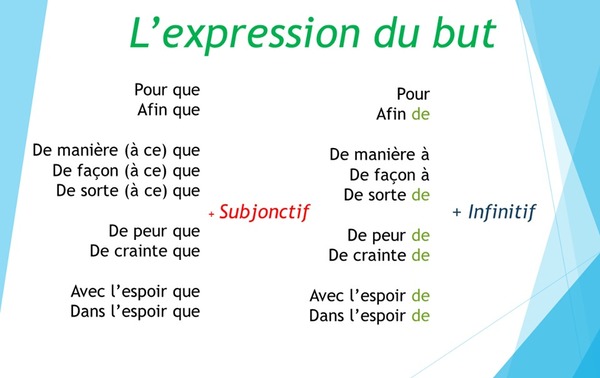 L'expression du but

Pour que
Afin que

De manière (à ce) que
De façon (à ce) que
De sorte (à ce) que

De peur que
De crainte que

Avec l'espoir que
Dans l'espoir que

+ Subjonctif

Pour
Afin de

De manière à
De façon à
De sorte de

De peur de
De crainte de

Avec l'espoir de
Dans l'espoir de

+ Infinitif